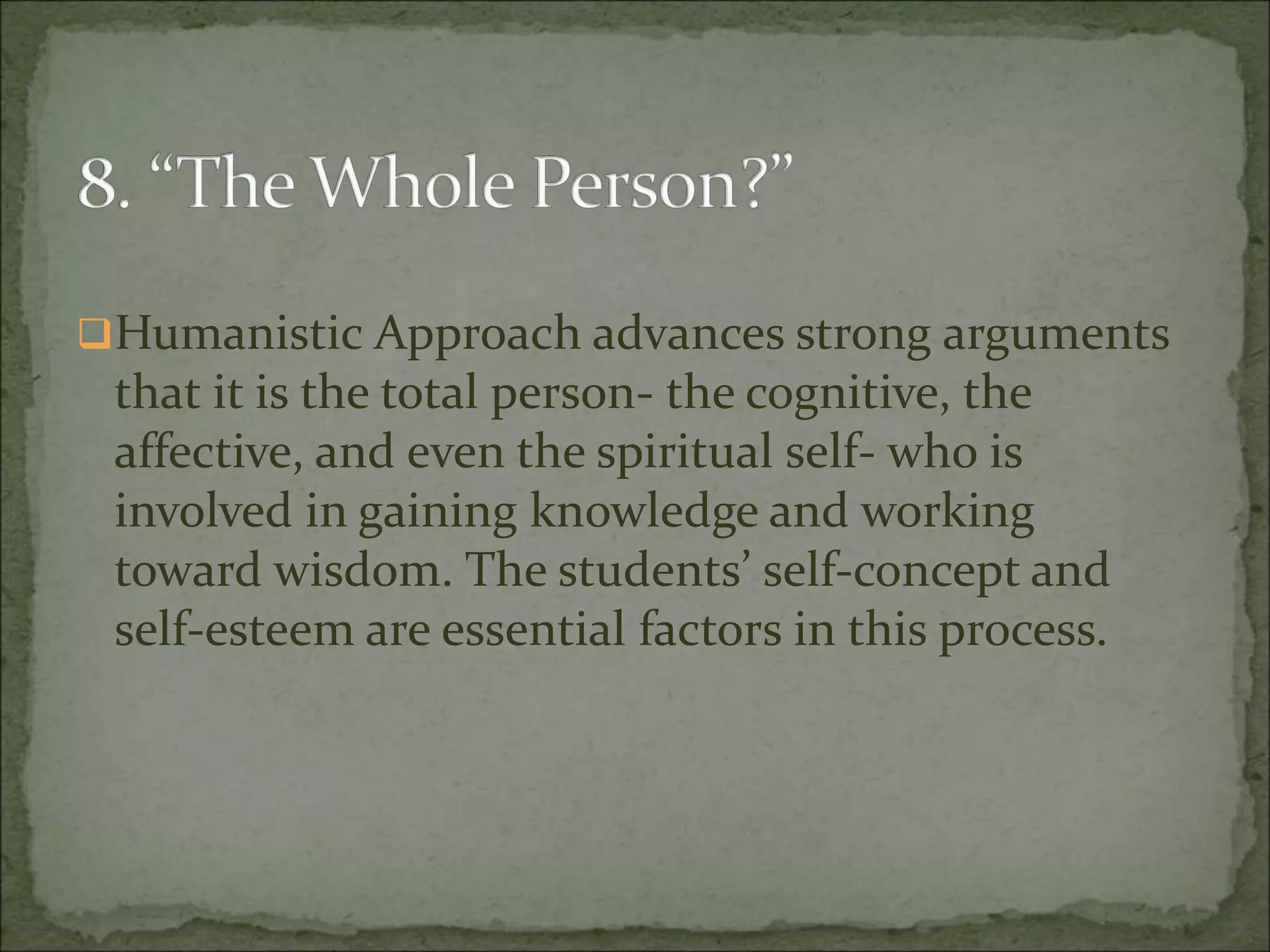 8. “The Whole Person?”

Humanistic Approach advances strong arguments that it is the total person- the cognitive, the affective, and even the spiritual self- who is involved in gaining knowledge and working toward wisdom. The students’ self-concept and self-esteem are essential factors in this process.